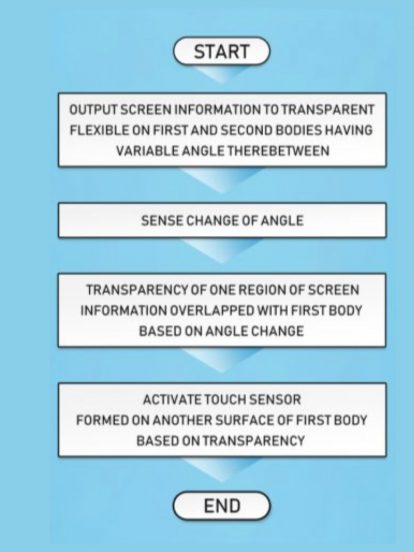 START

OUTPUT SCREEN INFORMATION TO TRANSPARENT FLEXIBLE ON FIRST AND SECOND BODIES HAVING VARIABLE ANGLE THEREBETWEEN

SENSE CHANGE OF ANGLE

TRANSPARENCY OF ONE REGION OF SCREEN INFORMATION OVERLAPPED WITH FIRST BODY BASED ON ANGLE CHANGE

ACTIVATE TOUCH SENSOR FORMED ON ANOTHER SURFACE OF FIRST BODY BASED ON TRANSPARENCY

END